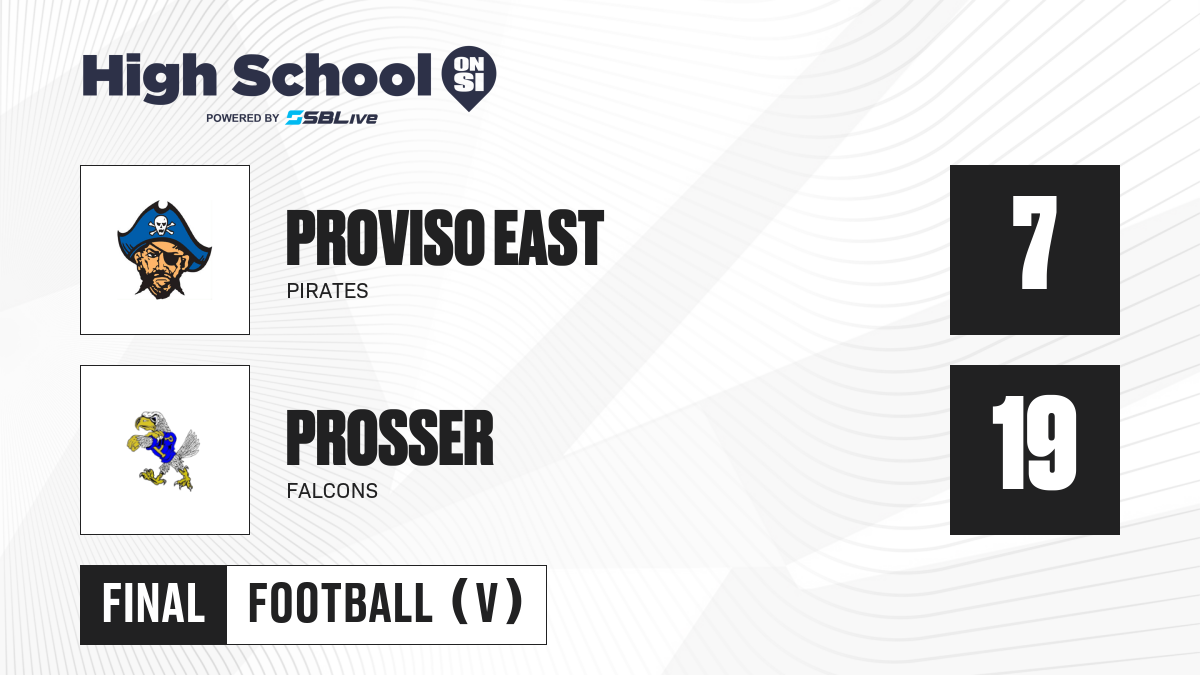 High School ON SI
POWERED BY SBLive

PROVISO EAST
PIRATES

7

PROSSER
FALCONS

19

FINAL FOOTBALL (V)